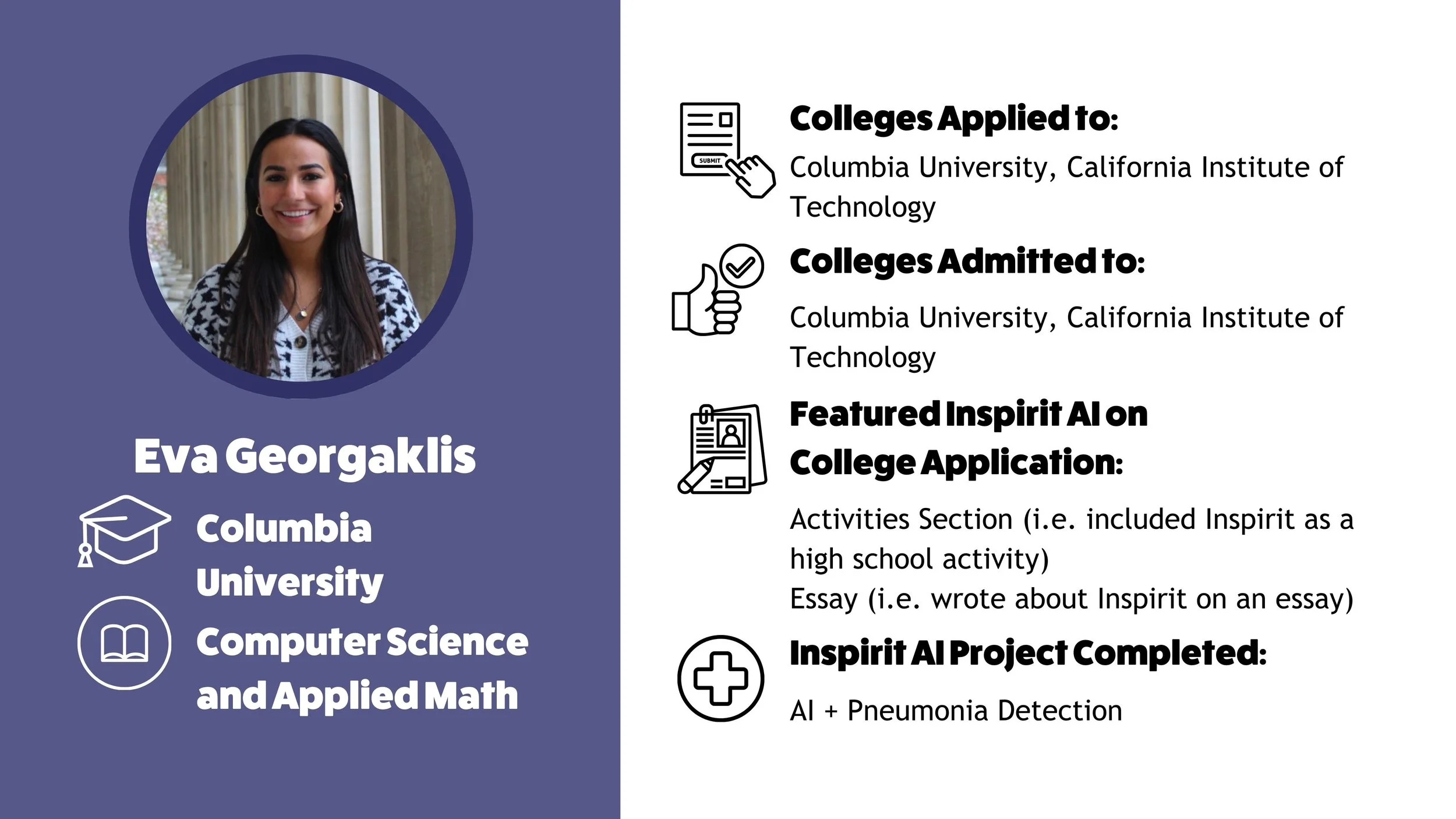 Eva Georgaklis

Columbia University

Computer Science and Applied Math

SUBMIT

Colleges Applied to:

Columbia University, California Institute of Technology

Colleges Admitted to:

Columbia University, California Institute of Technology

Featured Inspirit AI on College Application:

Activities Section (i.e. included Inspirit as a high school activity)
Essay (i.e. wrote about Inspirit on an essay)

Inspirit AI Project Completed:

AI + Pneumonia Detection